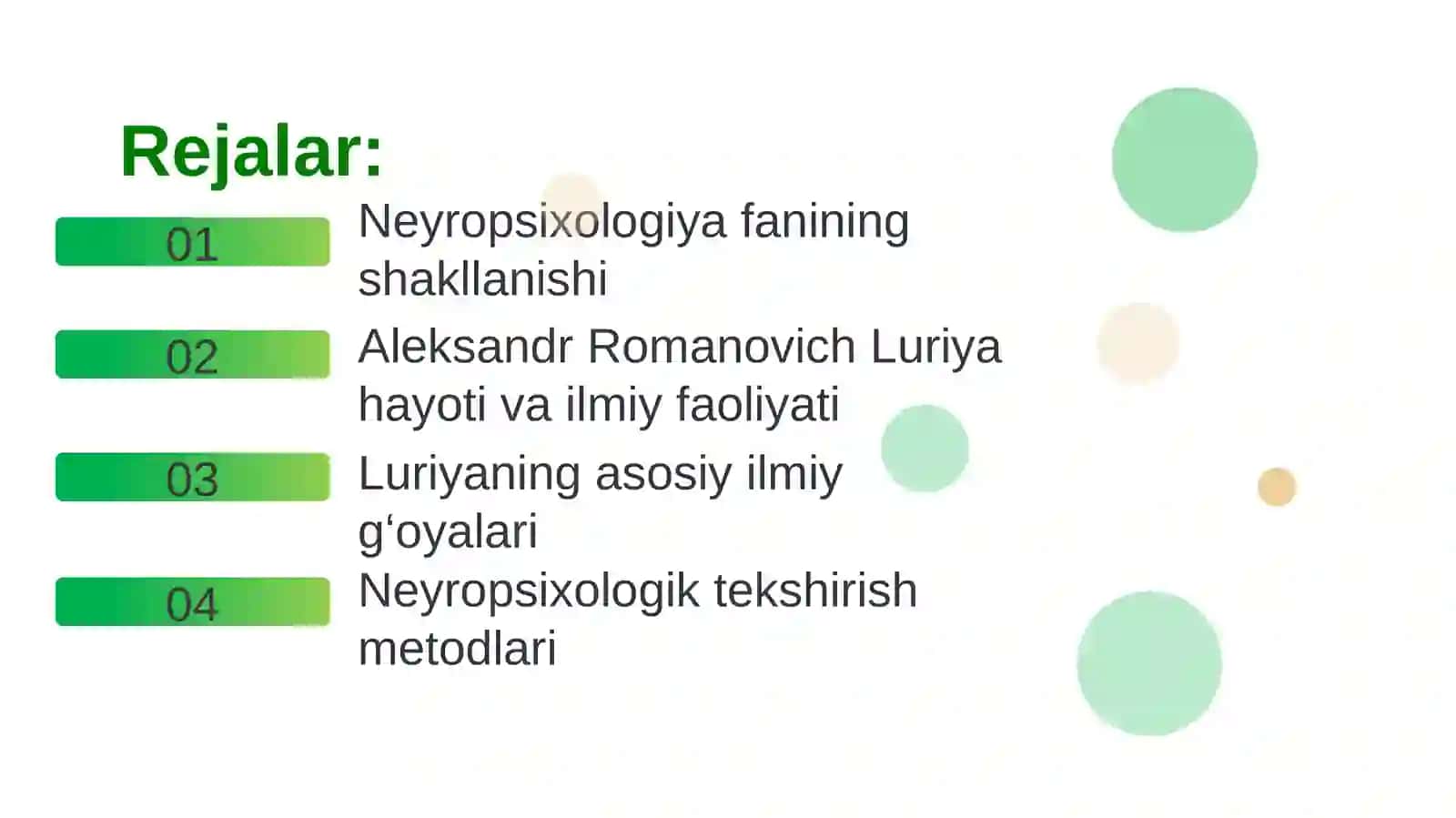 Rejalar:

01 Neyropsixologiya fanining shakllanishi

02 Aleksandr Romanovich Luriya hayoti va ilmiy faoliyati

03 Luriyaning asosiy ilmiy g‘oyalari

04 Neyropsixologik tekshirish metodlari